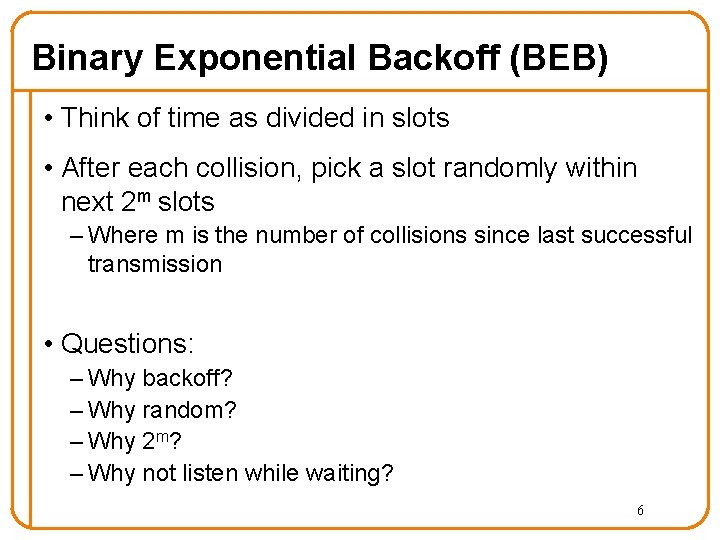 Binary Exponential Backoff (BEB)

• Think of time as divided in slots

• After each collision, pick a slot randomly within next $2^m$ slots

– Where m is the number of collisions since last successful transmission

• Questions:

– Why backoff?

– Why random?

– Why $2^m$?

– Why not listen while waiting?

6